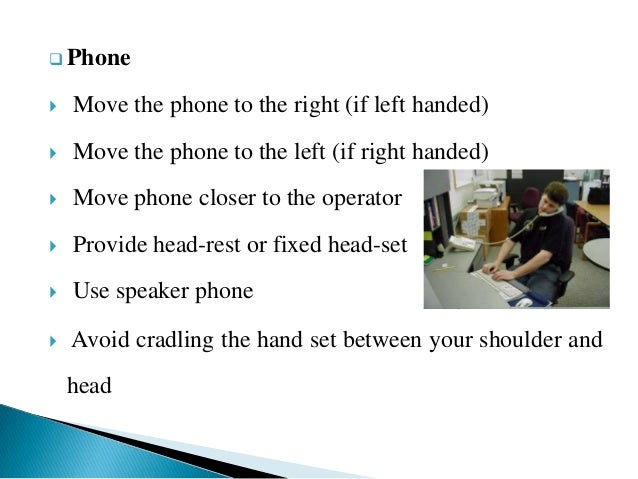 Phone

Move the phone to the right (if left handed)

Move the phone to the left (if right handed)

Move phone closer to the operator

Provide head-rest or fixed head-set

Use speaker phone

Avoid cradling the hand set between your shoulder and head